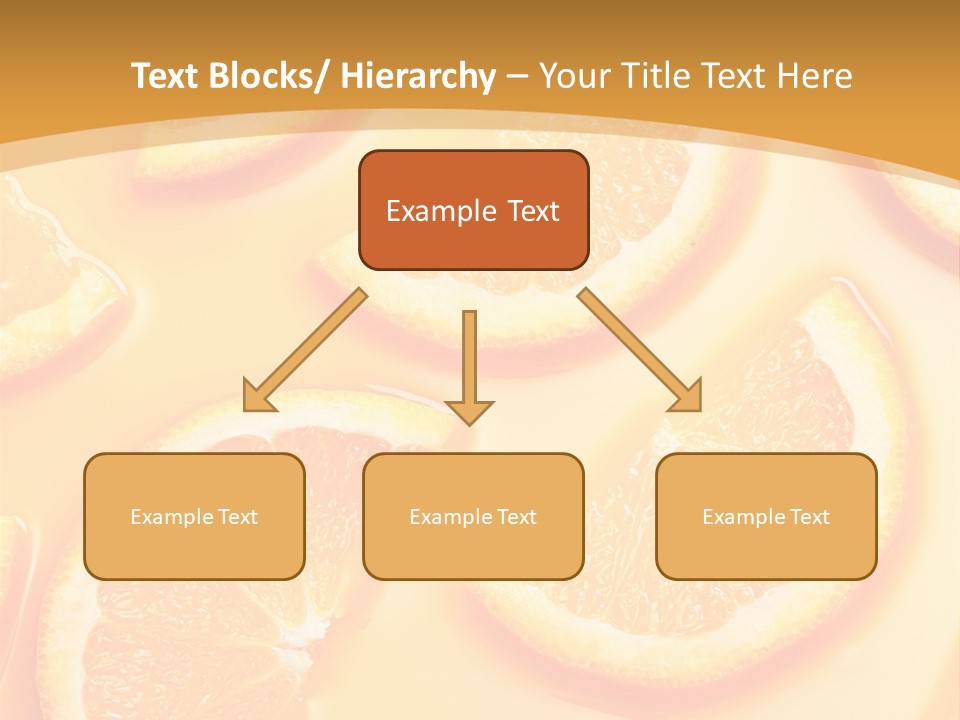 Text Blocks/ Hierarchy – Your Title Text Here

Example Text

Example Text

Example Text

Example Text